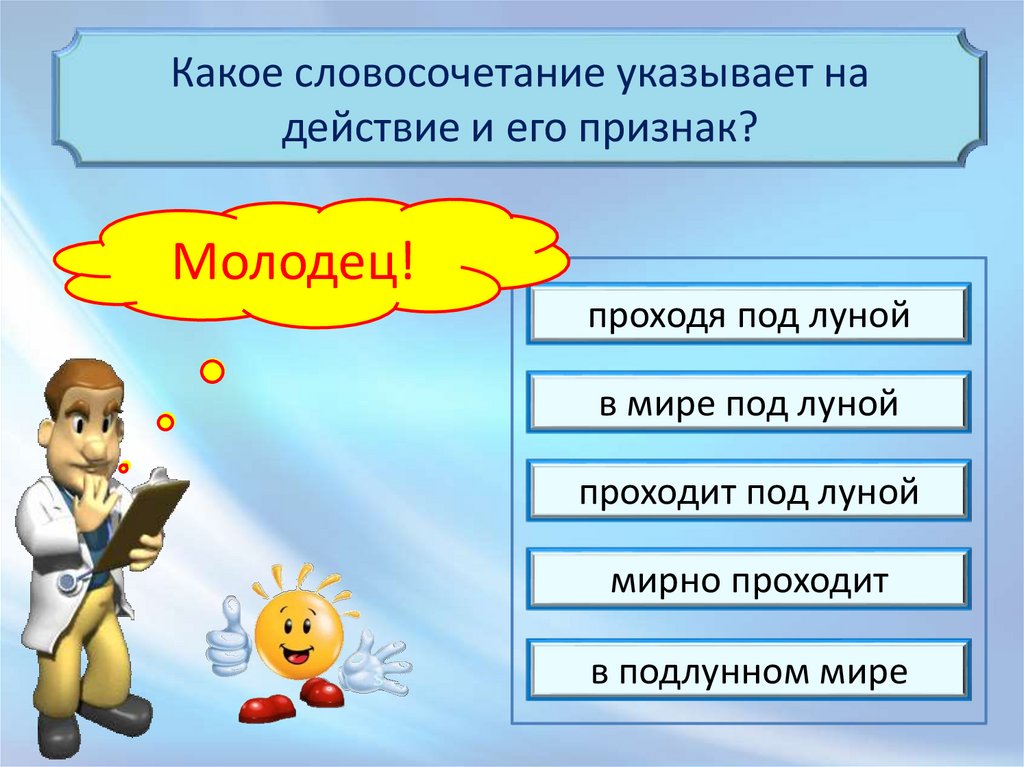 Какое словосочетание указывает на действие и его признак?

Молодец!

проходя под луной

в мире под луной

проходит под луной

мирно проходит

в подлунном мире